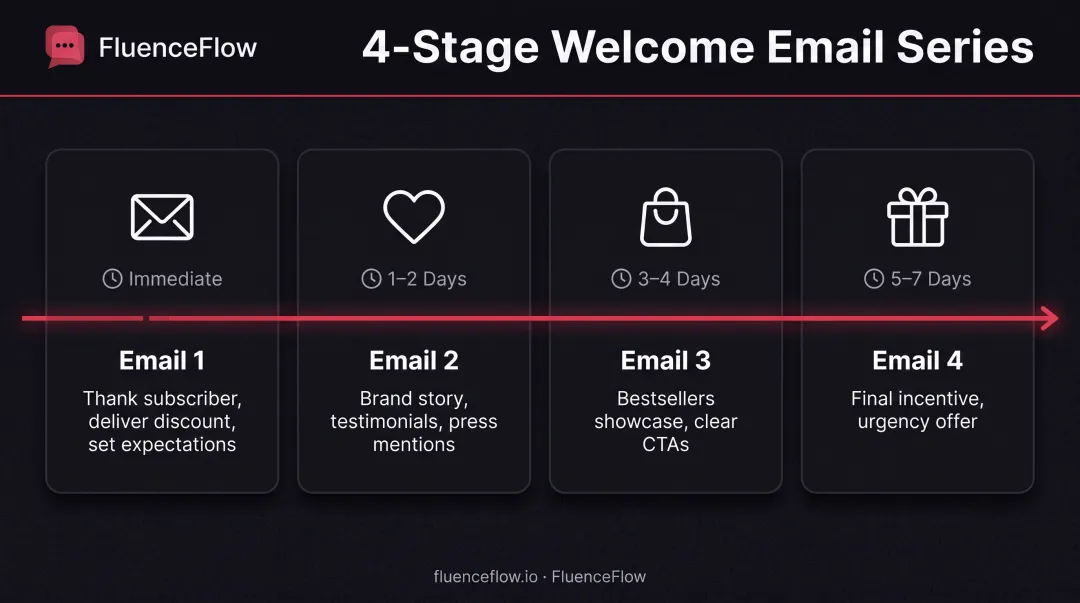 FluenceFlow

4-Stage Welcome Email Series

Immediate

Email 1

Thank subscriber, deliver discount, set expectations

1–2 Days

Email 2

Brand story, testimonials, press mentions

3–4 Days

Email 3

Bestsellers showcase, clear CTAs

5–7 Days

Email 4

Final incentive, urgency offer

fluenceflow.io · FluenceFlow